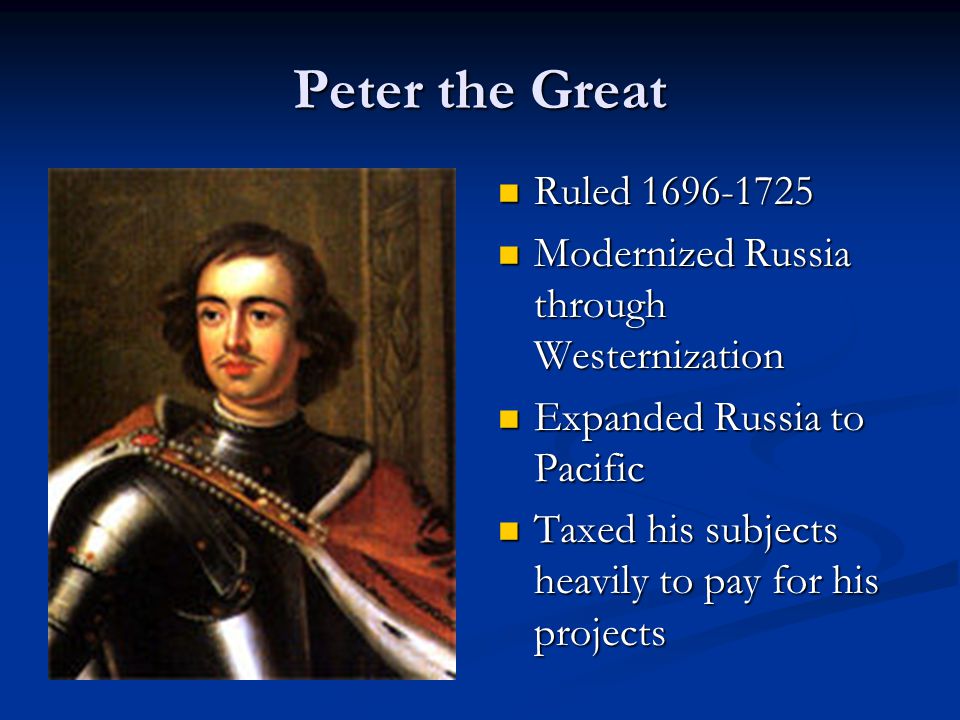 Peter the Great

- Ruled 1696-1725
- Modernized Russia through Westernization
- Expanded Russia to Pacific
- Taxed his subjects heavily to pay for his projects